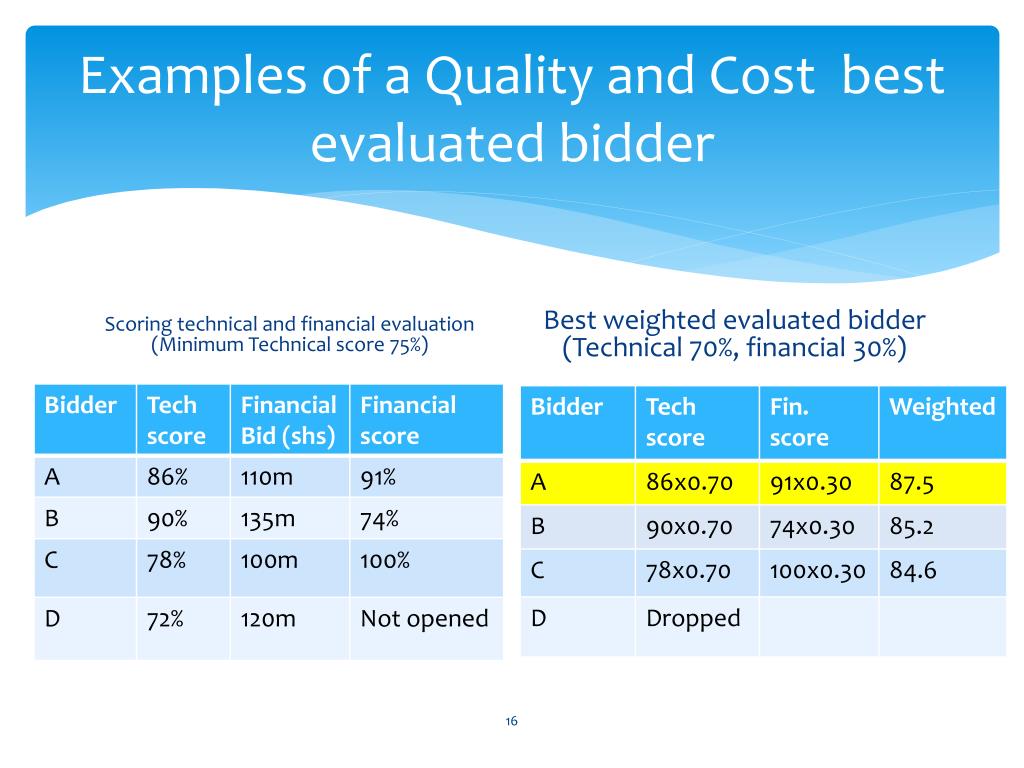 Examples of a Quality and Cost best evaluated bidder

Scoring technical and financial evaluation
(Minimum Technical score 75%)

| Bidder | Tech score | Financial Bid (shs) | Financial score |
|---|---|---|---|
| A | 86% | 110m | 91% |
| B | 90% | 135m | 74% |
| C | 78% | 100m | 100% |
| D | 72% | 120m | Not opened |

Best weighted evaluated bidder
(Technical 70%, financial 30%)

| Bidder | Tech score | Fin. score | Weighted |
|---|---|---|---|
| A | 86x0.70 | 91x0.30 | 87.5 |
| B | 90x0.70 | 74x0.30 | 85.2 |
| C | 78x0.70 | 100x0.30 | 84.6 |
| D | Dropped | | |

16